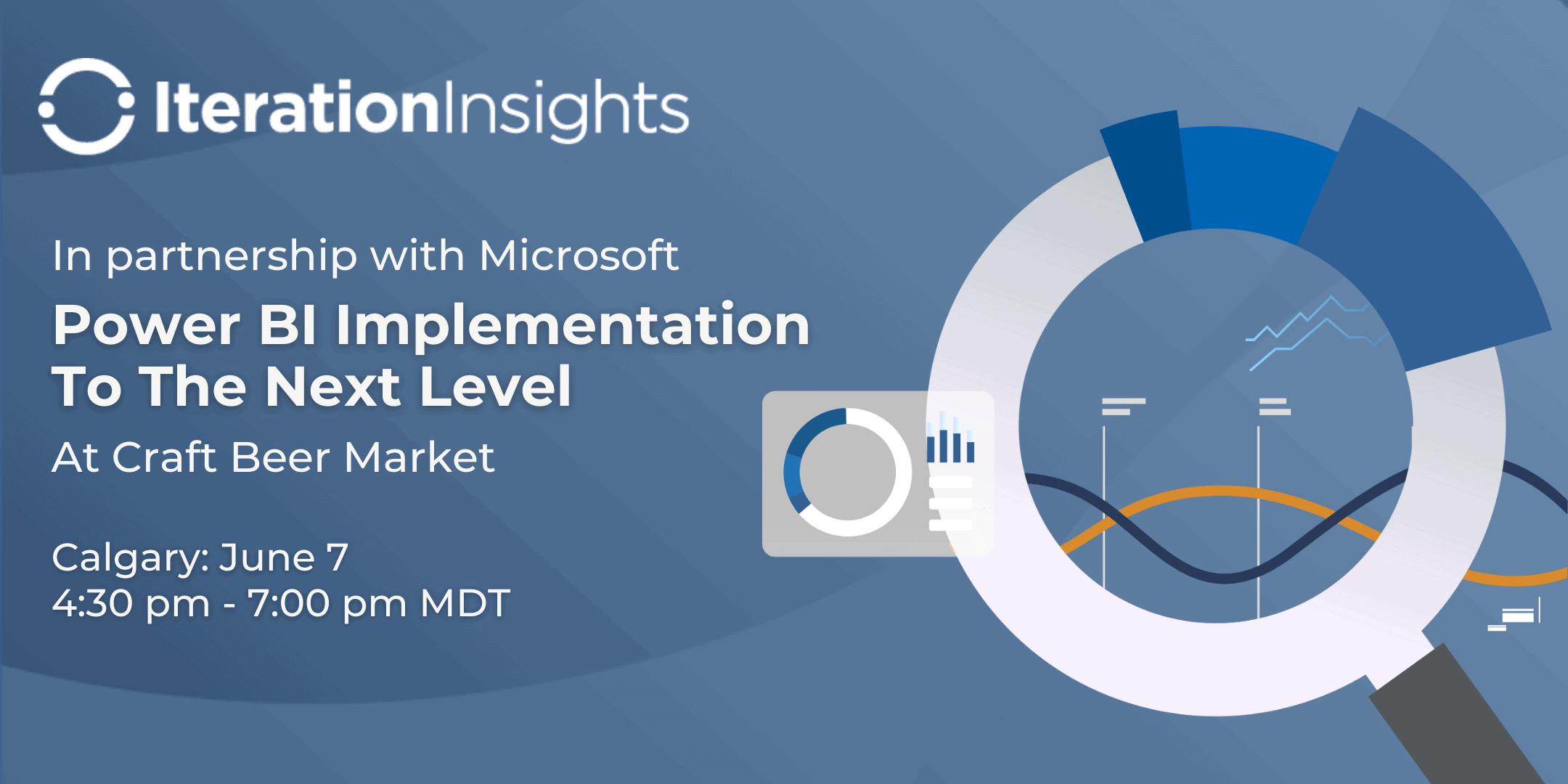 IterationInsights

In partnership with Microsoft

Power BI Implementation To The Next Level

At Craft Beer Market

Calgary: June 7
4:30 pm - 7:00 pm MDT